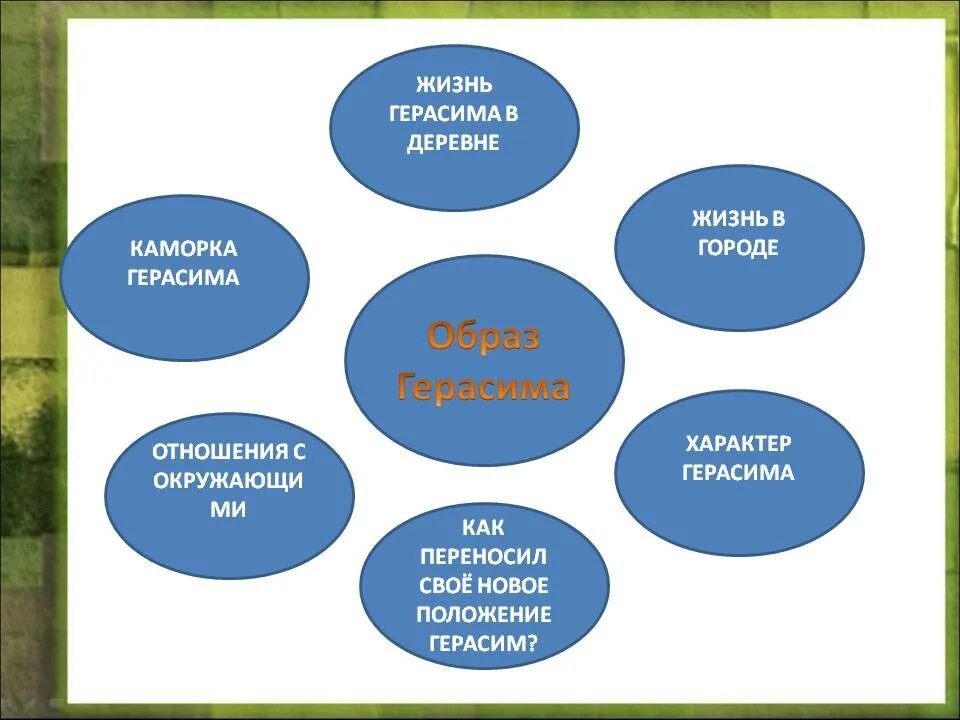 ЖИЗНЬ ГЕРАСИМА В ДЕРЕВНЕ

КАМОРКА ГЕРАСИМА

ЖИЗНЬ В ГОРОДЕ

Образ Герасима

ОТНОШЕНИЯ С ОКРУЖАЮЩИМИ

ХАРАКТЕР ГЕРАСИМА

КАК ПЕРЕНОСИЛ СВОЁ НОВОЕ ПОЛОЖЕНИЕ ГЕРАСИМ?